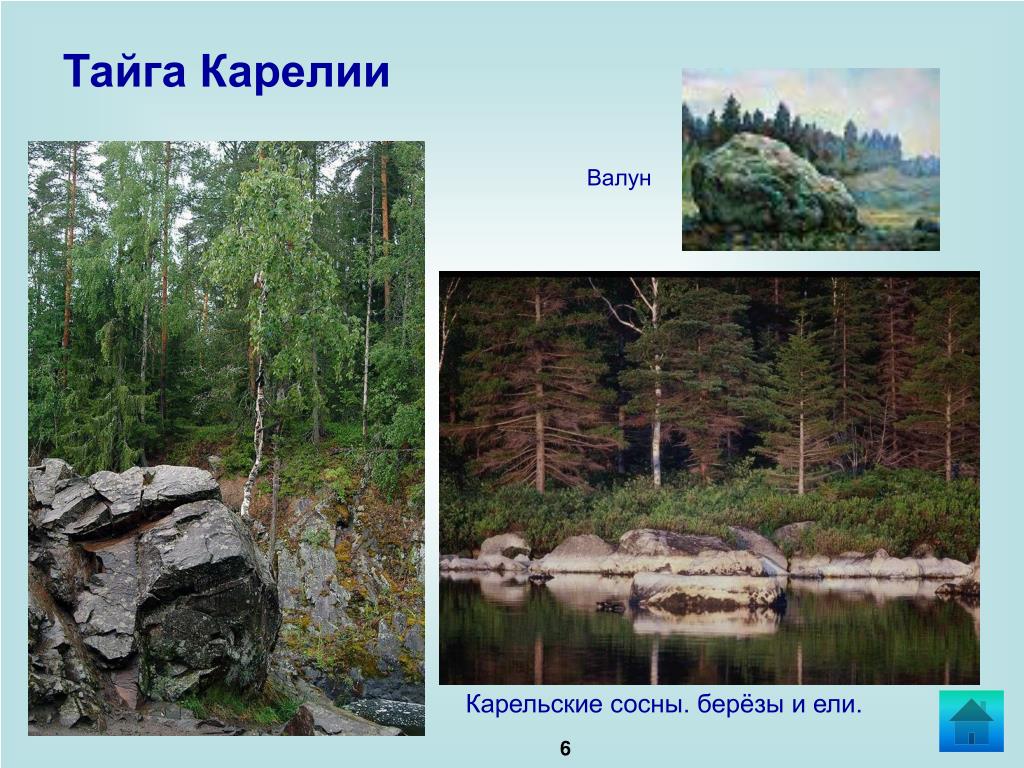 Тайга Карелии

Валун

Карельские сосны. берёзы и ели.

6